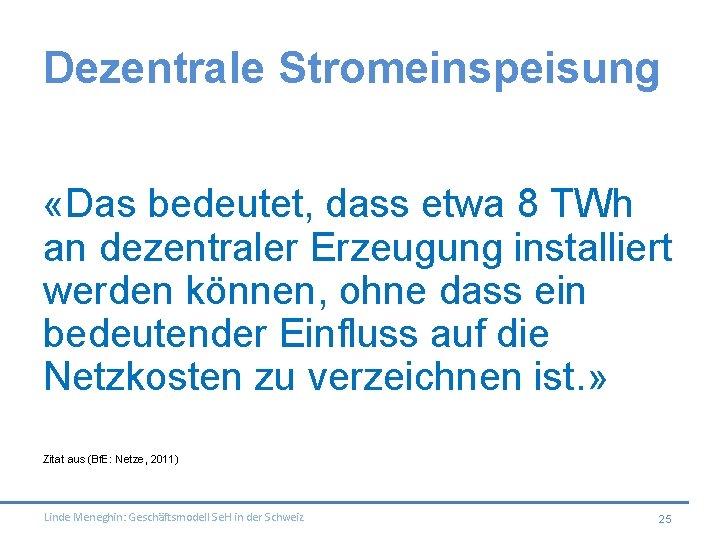 Dezentrale Stromeinspeisung

«Das bedeutet, dass etwa 8 TWh an dezentraler Erzeugung installiert werden können, ohne dass ein bedeutender Einfluss auf die Netzkosten zu verzeichnen ist.»

Zitat aus (BfE: Netze, 2011)

Linde Meneghin: Geschäftsmodell SeH in der Schweiz

25